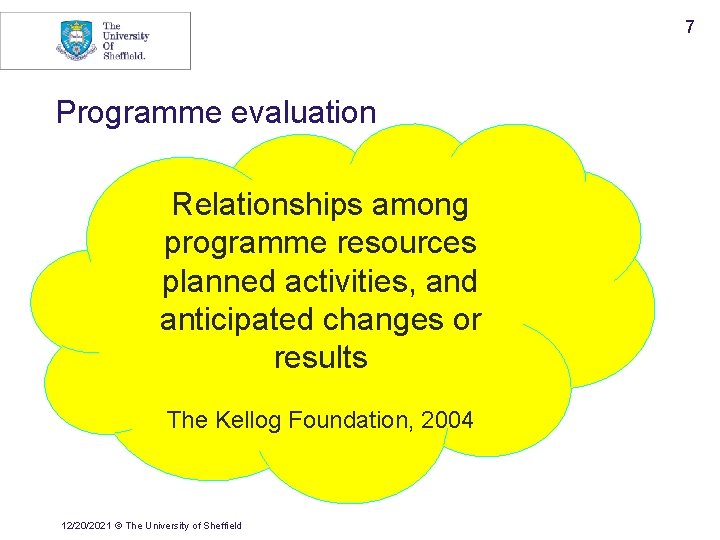 The University Of Sheffield.

7

Programme evaluation

Relationships among programme resources planned activities, and anticipated changes or results

The Kellog Foundation, 2004

12/20/2021 © The University of Sheffield